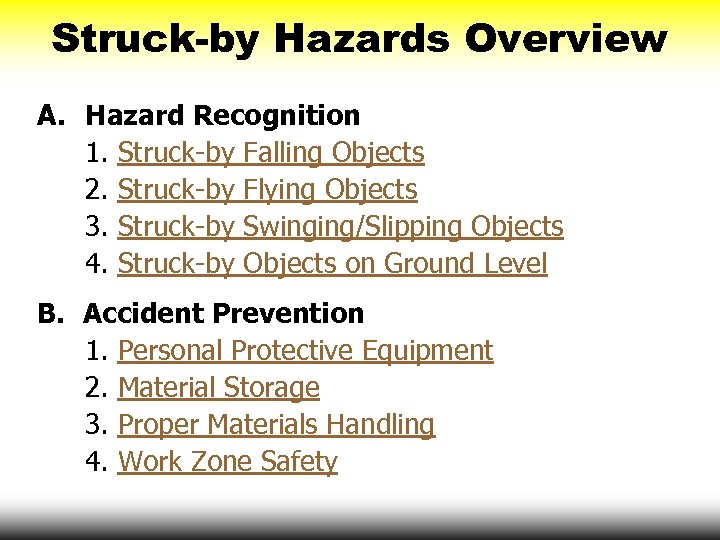 Struck-by Hazards Overview

A. Hazard Recognition
1. Struck-by Falling Objects
2. Struck-by Flying Objects
3. Struck-by Swinging/Slipping Objects
4. Struck-by Objects on Ground Level

B. Accident Prevention
1. Personal Protective Equipment
2. Material Storage
3. Proper Materials Handling
4. Work Zone Safety